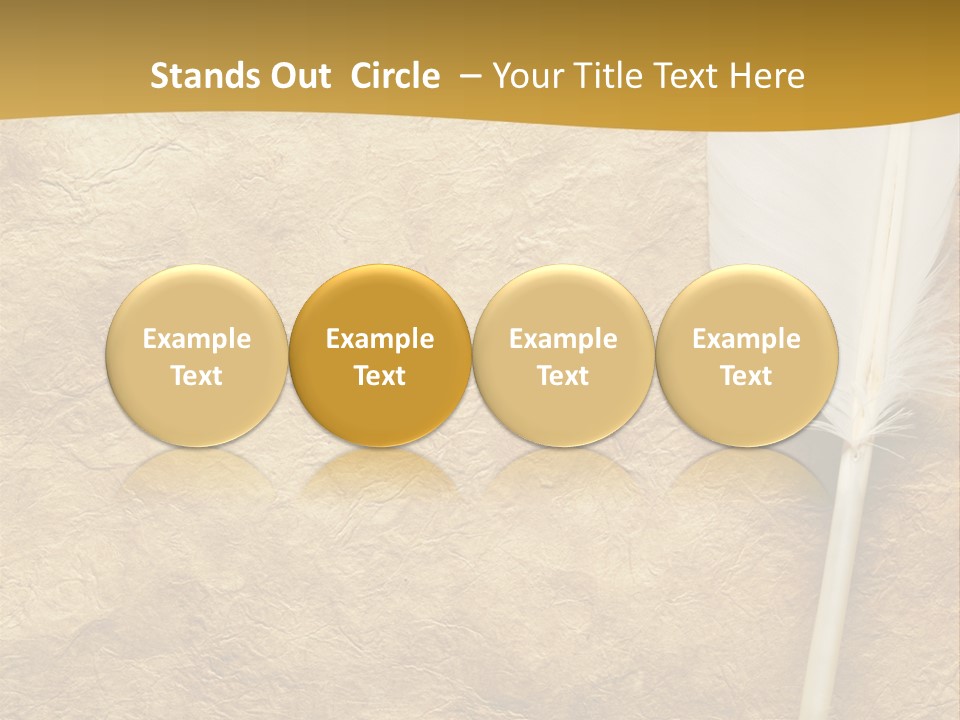 Stands Out Circle – Your Title Text Here

Example Text

Example Text

Example Text

Example Text